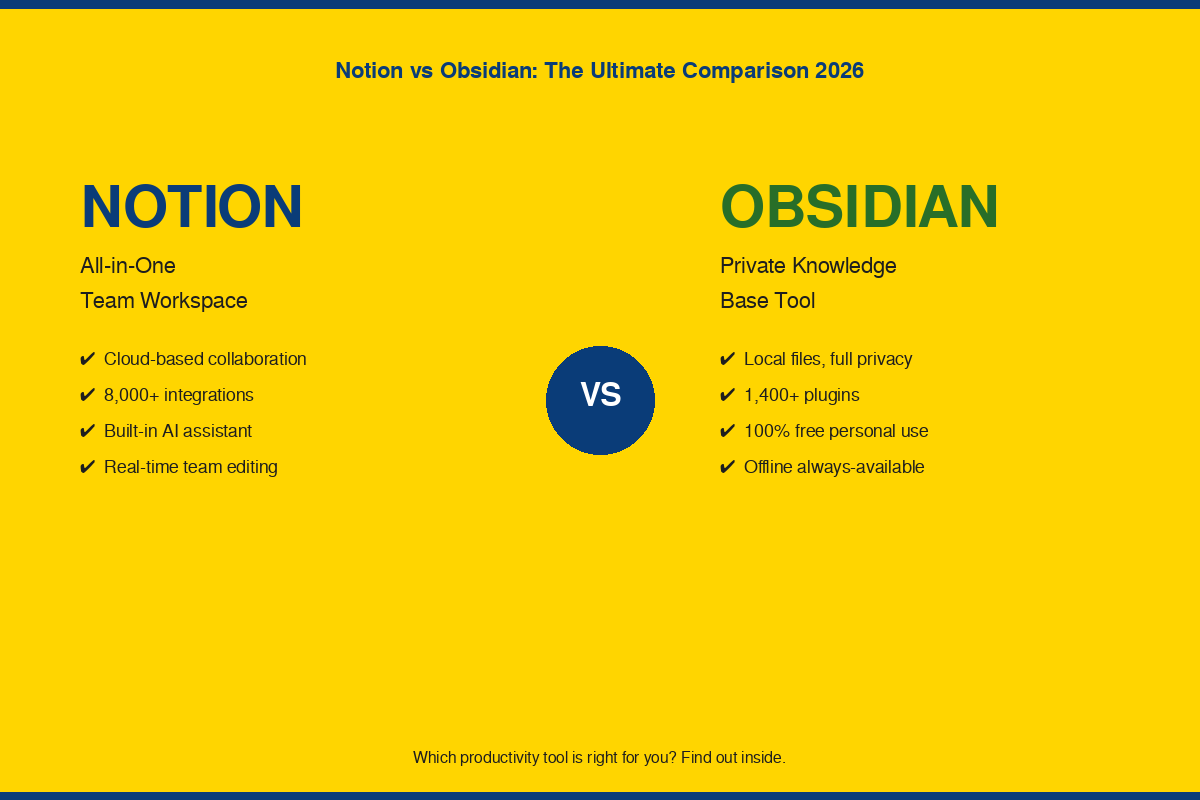 Notion vs Obsidian: The Ultimate Comparison 2026

NOTION

All-in-One
Team Workspace

✔ Cloud-based collaboration
✔ 8,000+ integrations
✔ Built-in AI assistant
✔ Real-time team editing

VS

OBSIDIAN

Private Knowledge
Base Tool

✔ Local files, full privacy
✔ 1,400+ plugins
✔ 100% free personal use
✔ Offline always-available

Which productivity tool is right for you? Find out inside.